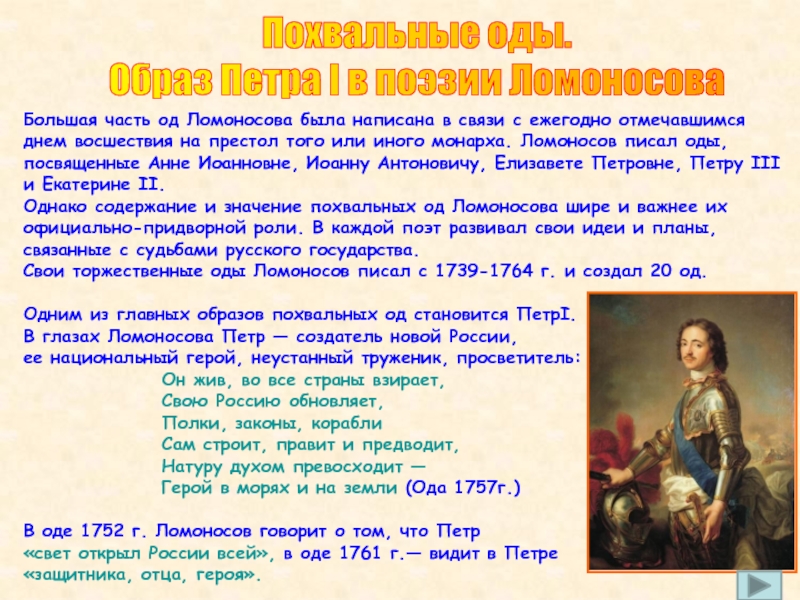 Похвальные оды.
Образ Петра I в поэзии Ломоносова

Большая часть од Ломоносова была написана в связи с ежегодно отмечавшимся днем восшествия на престол того или иного монарха. Ломоносов писал оды, посвященные Анне Иоанновне, Иоанну Антоновичу, Елизавете Петровне, Петру III и Екатерине II.
Однако содержание и значение похвальных од Ломоносова шире и важнее их официально-придворной роли. В каждой поэт развивал свои идеи и планы, связанные с судьбами русского государства.
Свои торжественные оды Ломоносов писал с 1739-1764 г. и создал 20 од.

Одним из главных образов похвальных од становится ПетрI.
В глазах Ломоносова Петр — создатель новой России, ее национальный герой, неустанный труженик, просветитель:
Он жив, во все страны взирает,
Свою Россию обновляет,
Полки, законы, корабли
Сам строит, правит и предводит,
Натуру духом превосходит —
Герой в морях и на земли (Ода 1757г.)

В оде 1752 г. Ломоносов говорит о том, что Петр «свет открыл России всей», в оде 1761 г.— видит в Петре «защитника, отца, героя».